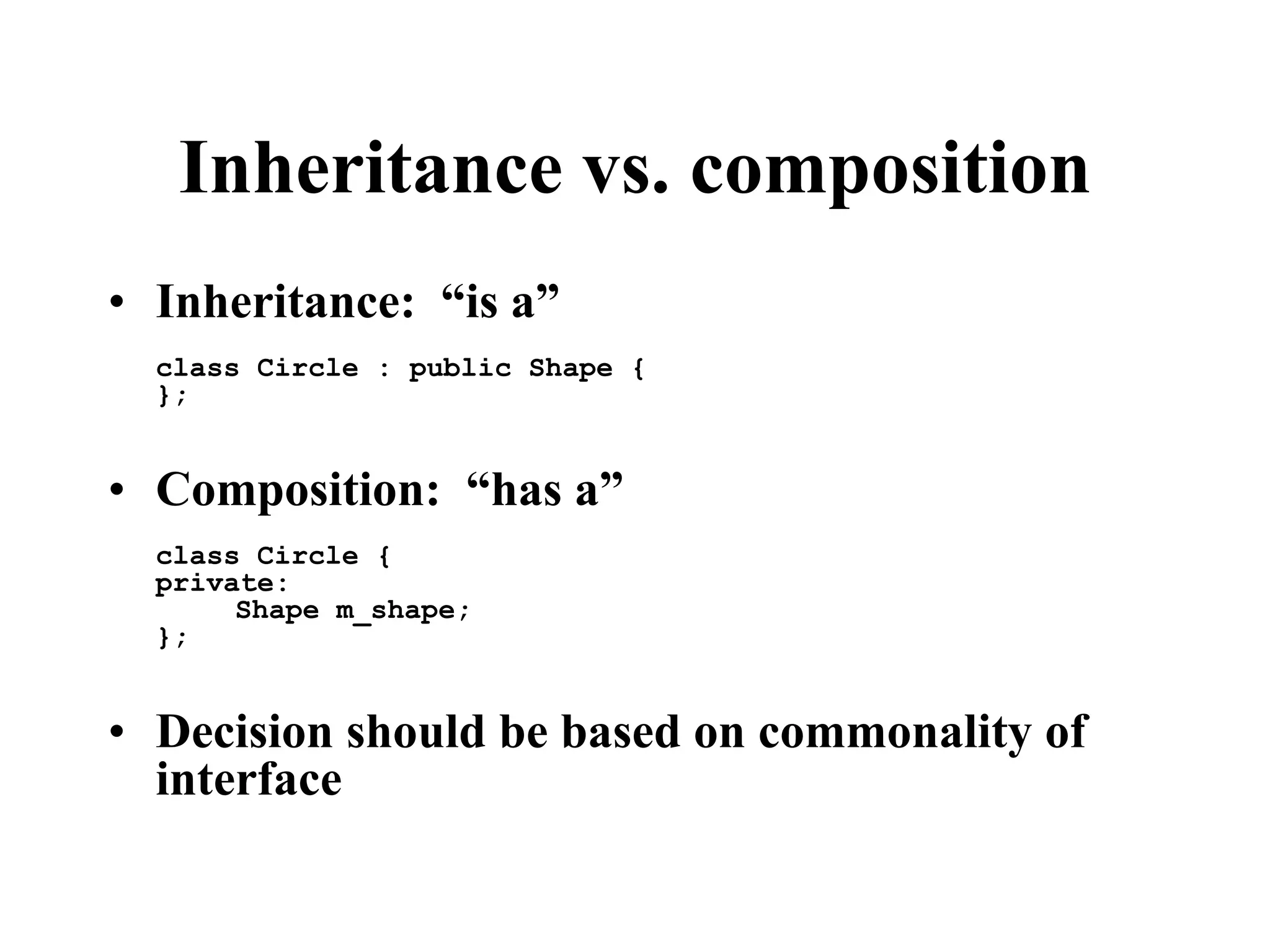 Inheritance vs. composition

• Inheritance: “is a”

class Circle : public Shape {
};

• Composition: “has a”

class Circle {
private:
    Shape m_shape;
};

• Decision should be based on commonality of interface